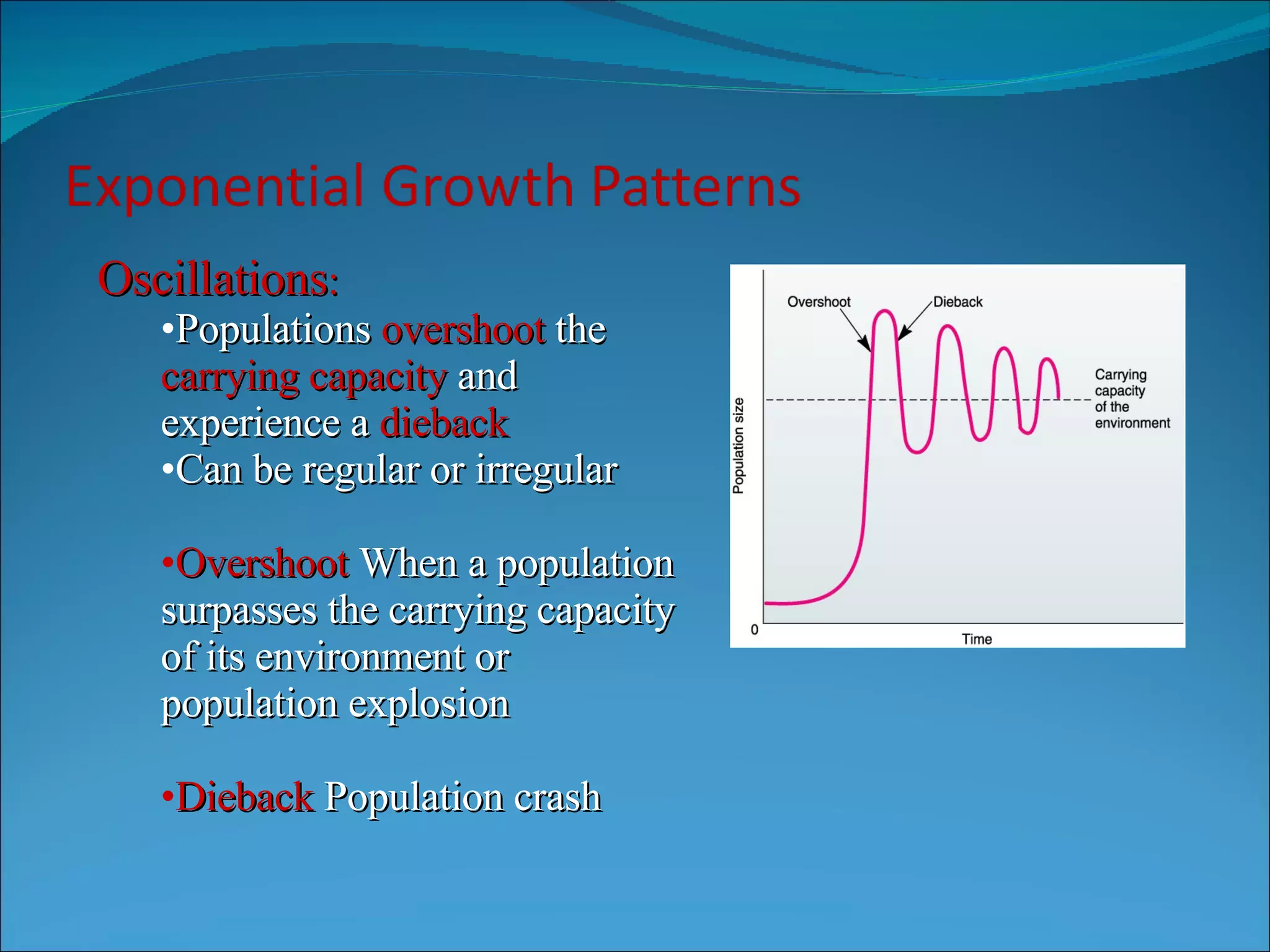 Exponential Growth Patterns

Oscillations:

•Populations overshoot the carrying capacity and experience a dieback

•Can be regular or irregular

•Overshoot When a population surpasses the carrying capacity of its environment or population explosion

•Dieback Population crash

Overshoot

Dieback

Carrying capacity of the environment

Population size

0

Time